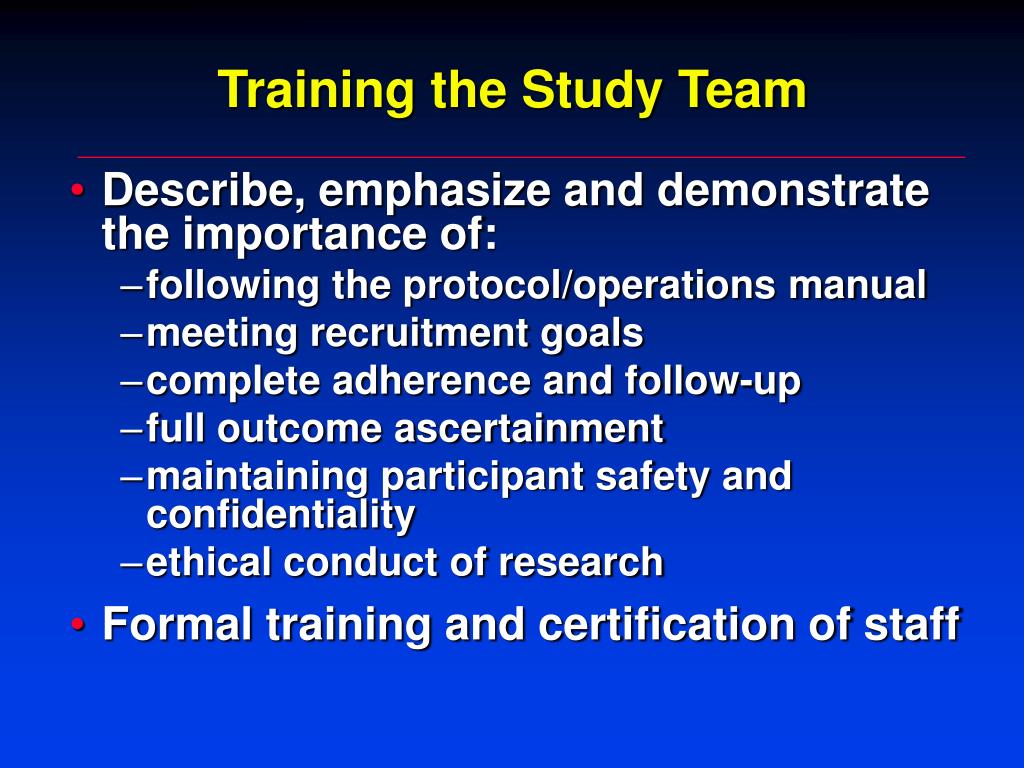 Training the Study Team

• Describe, emphasize and demonstrate the importance of:
– following the protocol/operations manual
– meeting recruitment goals
– complete adherence and follow-up
– full outcome ascertainment
– maintaining participant safety and confidentiality
– ethical conduct of research
• Formal training and certification of staff